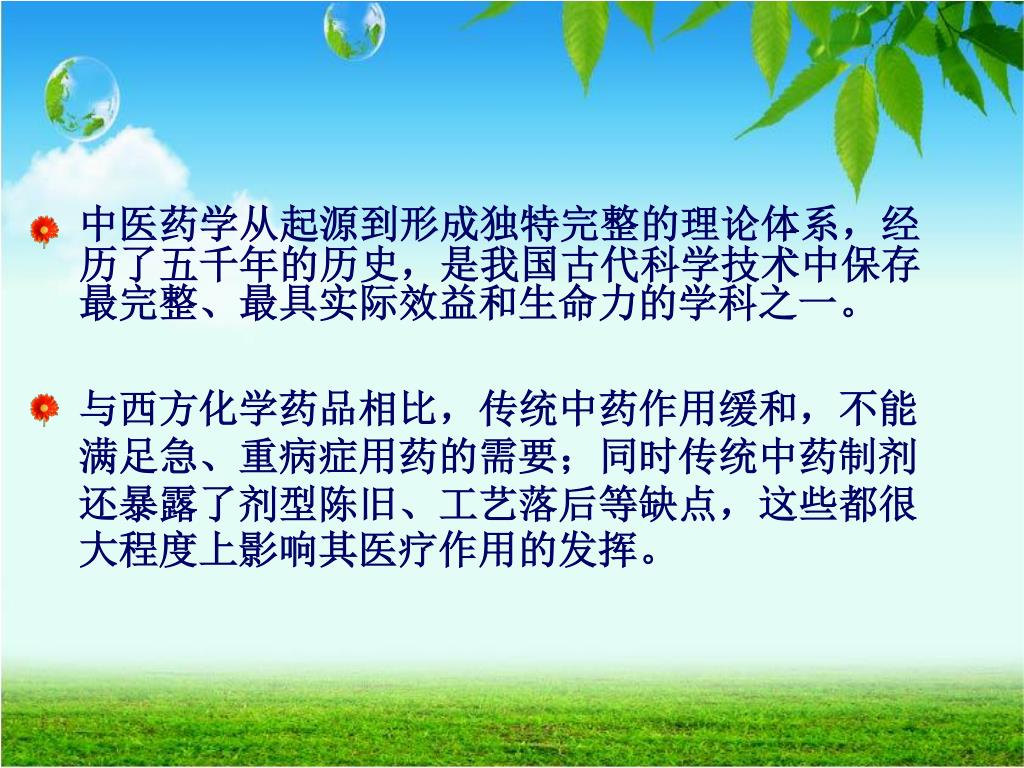 中医药学从起源到形成独特完整的理论体系，经历了五千年的历史，是我国古代科学技术中保存最完整、最具实际效益和生命力的学科之一。

与西方化学药品相比，传统中药作用缓和，不能满足急、重病症用药的需要；同时传统中药制剂还暴露了剂型陈旧、工艺落后等缺点，这些都很大程度上影响其医疗作用的发挥。